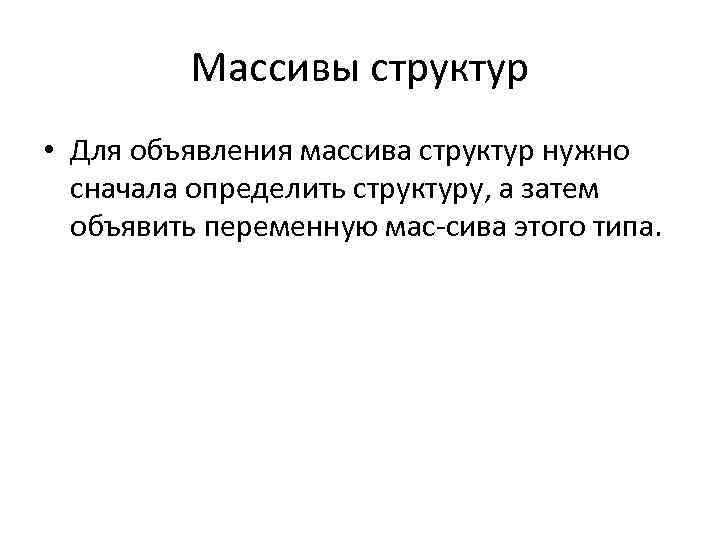 Массивы структур

• Для объявления массива структур нужно сначала определить структуру, а затем объявить переменную мас-сива этого типа.